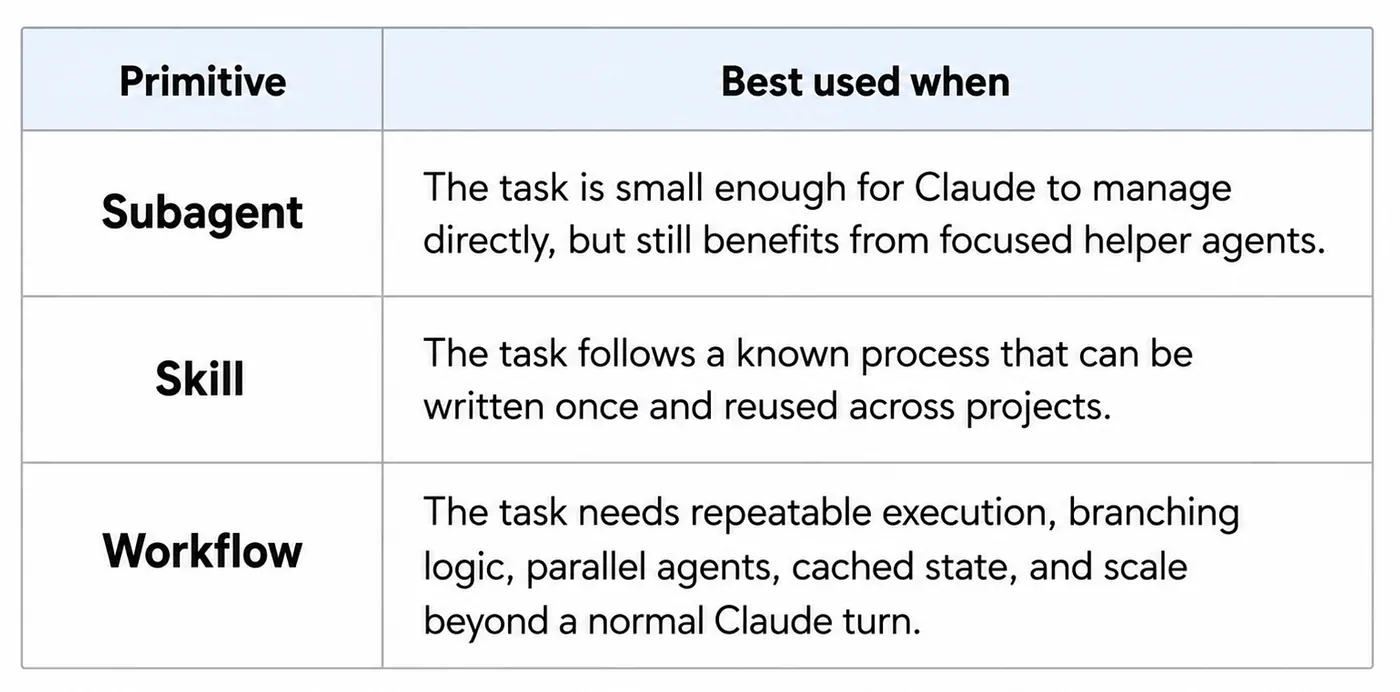 | Primitive | Best used when |
|---|---|
| Subagent | The task is small enough for Claude to manage directly, but still benefits from focused helper agents. |
| Skill | The task follows a known process that can be written once and reused across projects. |
| Workflow | The task needs repeatable execution, branching logic, parallel agents, cached state, and scale beyond a normal Claude turn. |